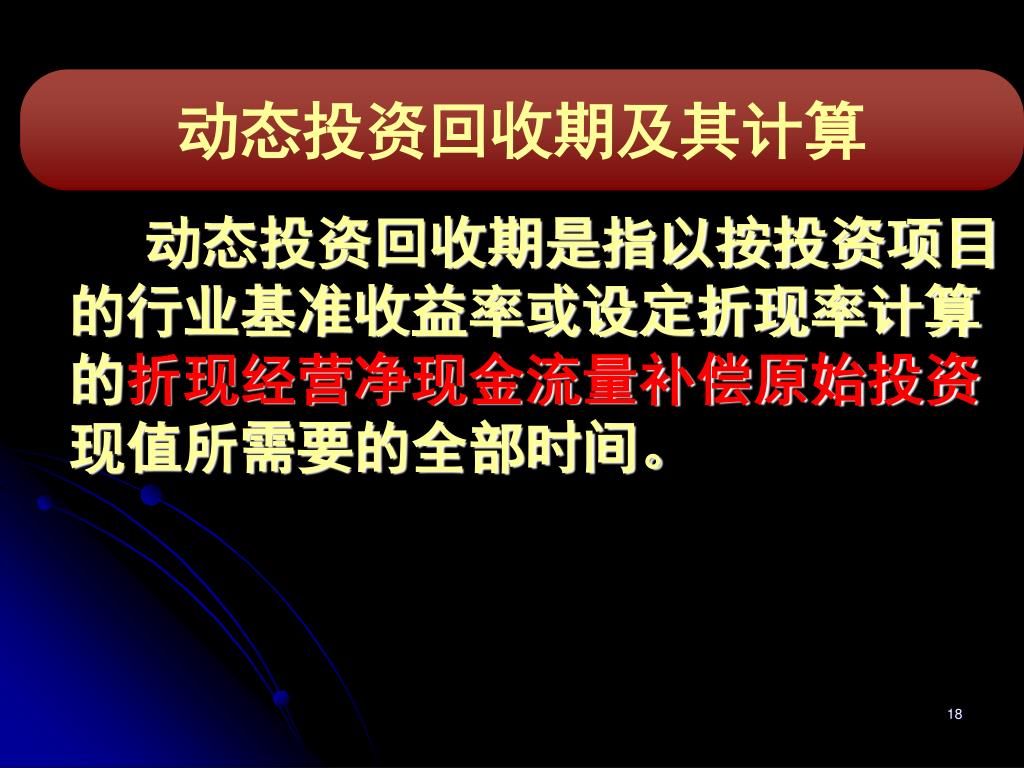 动态投资回收期及其计算

动态投资回收期是指以按投资项目的行业基准收益率或设定折现率计算的折现经营净现金流量补偿原始投资现值所需要的全部时间。

18